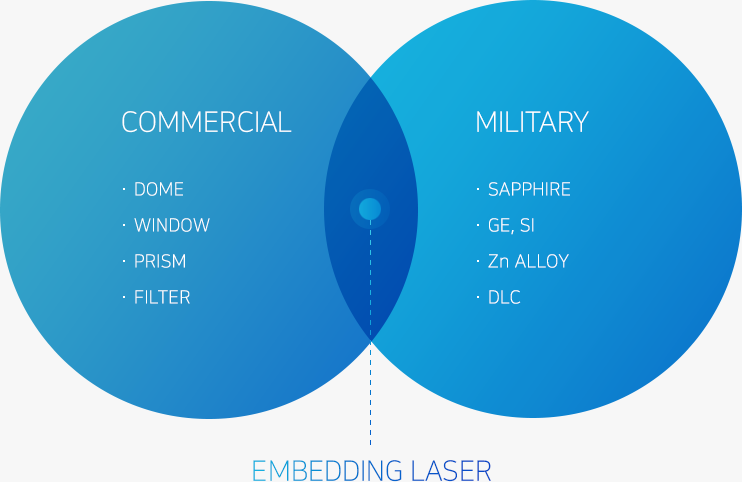 COMMERCIAL

· DOME
· WINDOW
· PRISM
· FILTER

MILITARY

· SAPPHIRE
· GE, SI
· Zn ALLOY
· DLC

EMBEDDING LASER